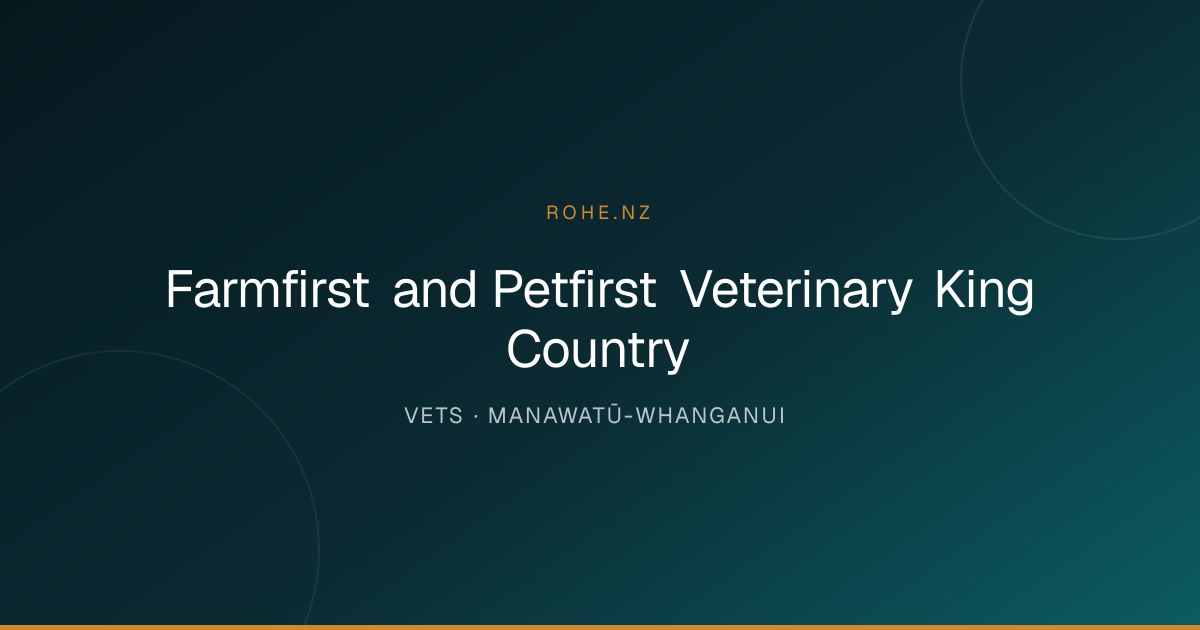 ROHE.NZ

Farmfirst and Petfirst Veterinary King Country

VETS · MANAWATŪ-WHANGANUI